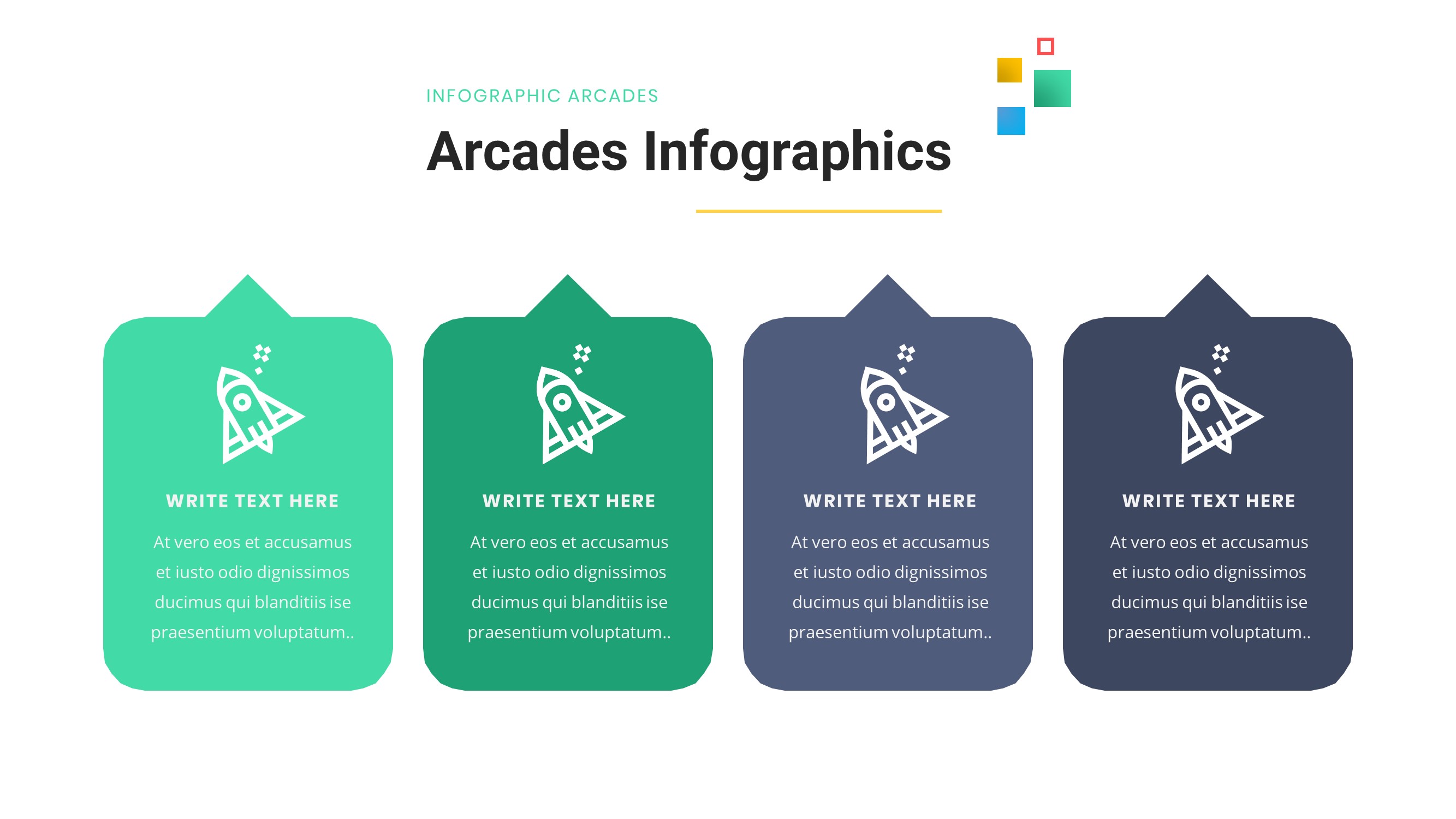 INFOGRAPHIC ARCADES

Arcades Infographics

WRITE TEXT HERE

At vero eos et accusamus et iusto odio dignissimos ducimus qui blanditiis ise praesentium voluptatum..

WRITE TEXT HERE

At vero eos et accusamus et iusto odio dignissimos ducimus qui blanditiis ise praesentium voluptatum..

WRITE TEXT HERE

At vero eos et accusamus et iusto odio dignissimos ducimus qui blanditiis ise praesentium voluptatum..

WRITE TEXT HERE

At vero eos et accusamus et iusto odio dignissimos ducimus qui blanditiis ise praesentium voluptatum..